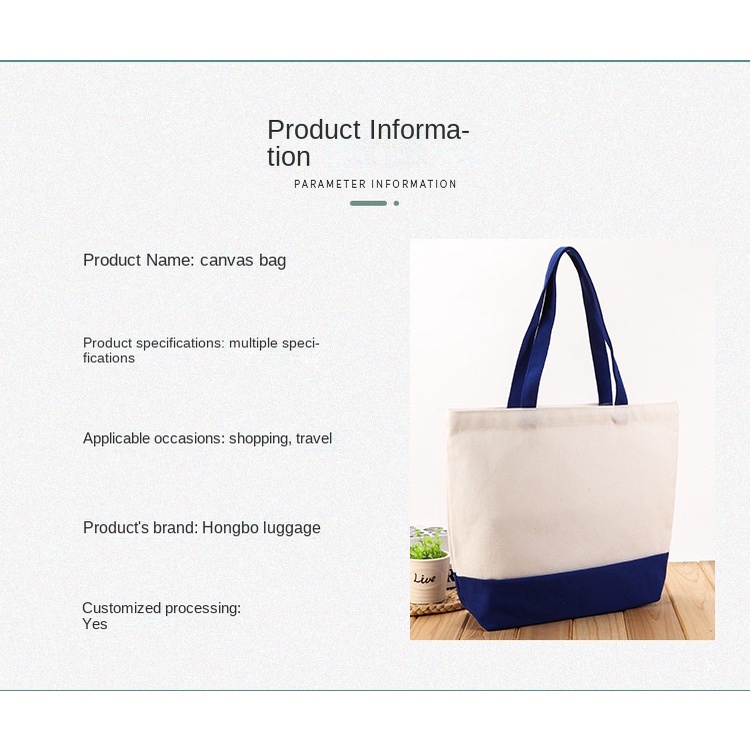 Product Information

PARAMETER INFORMATION

Product Name: canvas bag

Product specifications: multiple specifications

Applicable occasions: shopping, travel

Product's brand: Hongbo luggage

Customized processing: Yes

Live